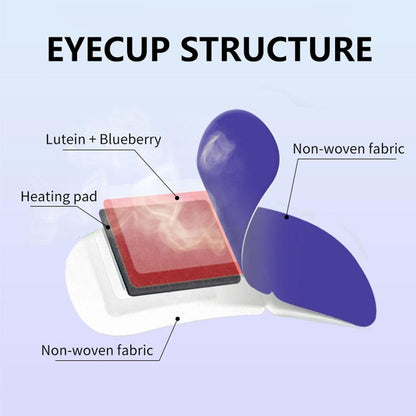 EYECUP STRUCTURE

Lutein + Blueberry

Non-woven fabric

Heating pad

Non-woven fabric